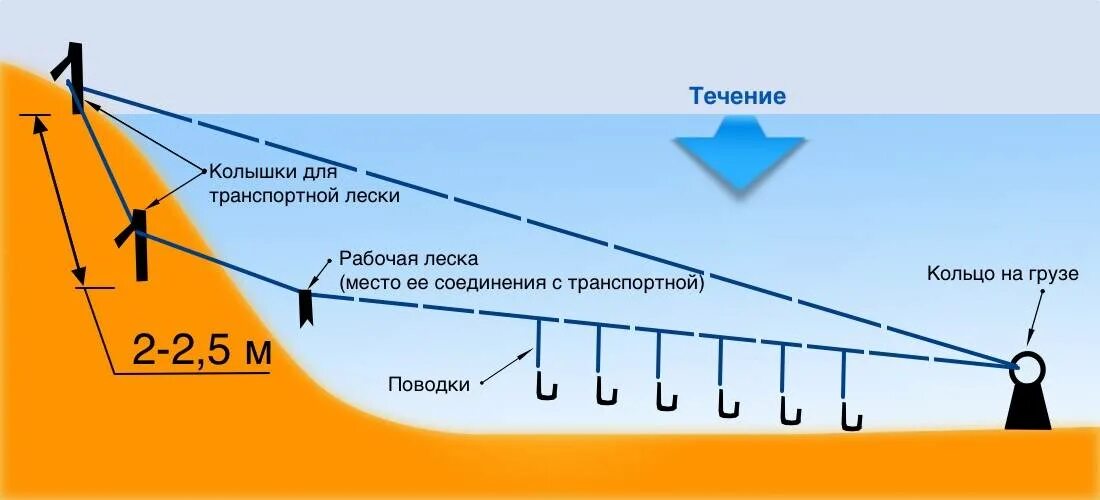 Течение

Колышки для транспортной лески

Рабочая леска (место ее соединения с транспортной)

Кольцо на грузе

2-2,5 м

Поводки